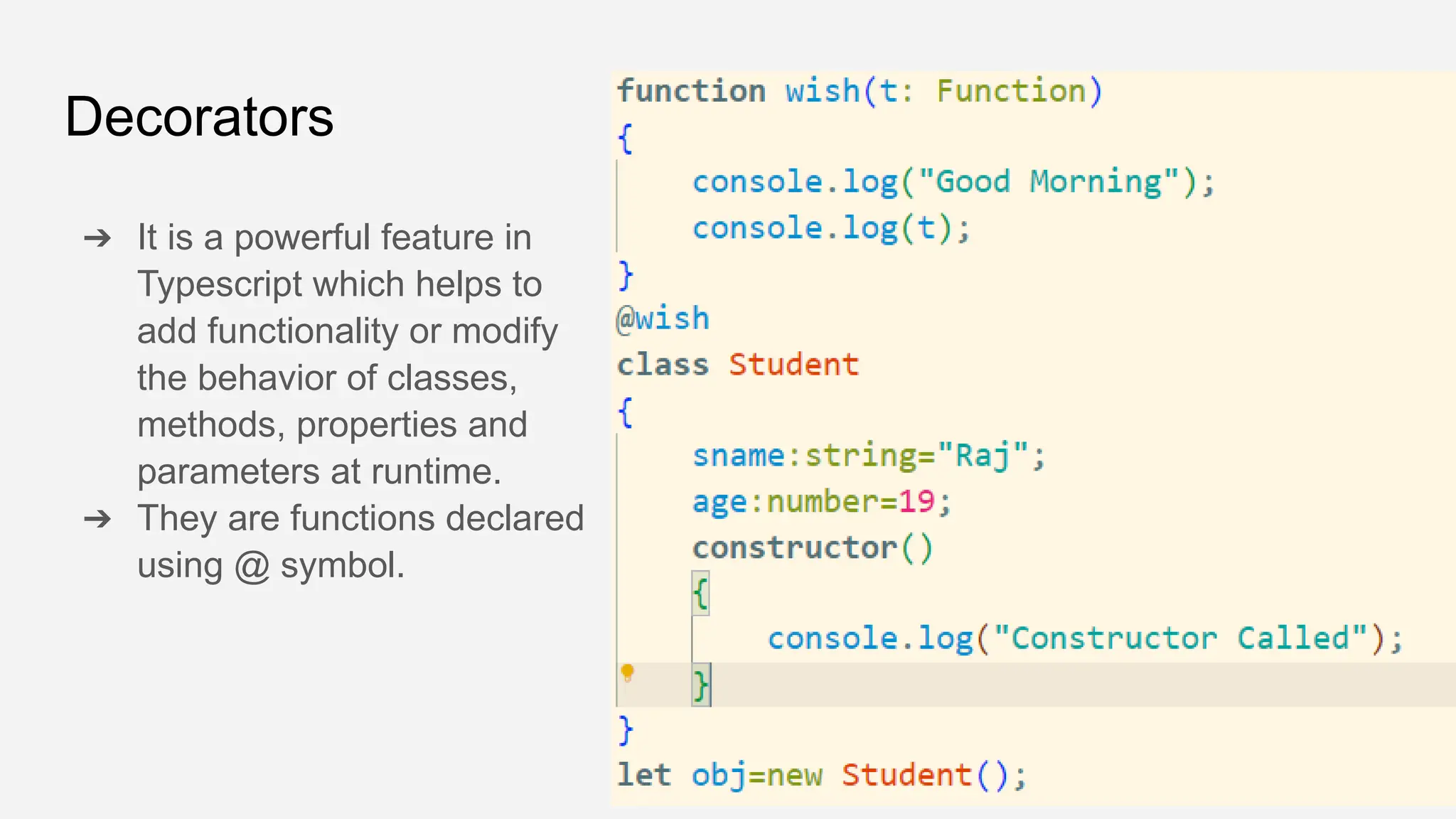 Decorators

➔ It is a powerful feature in Typescript which helps to add functionality or modify the behavior of classes, methods, properties and parameters at runtime.
➔ They are functions declared using @ symbol.

function wish(t: Function)
{
    console.log("Good Morning");
    console.log(t);
}
@wish
class Student
{
    sname:string="Raj";
    age:number=19;
    constructor()
    {
        console.log("Constructor Called");
    }
}
let obj=new Student();